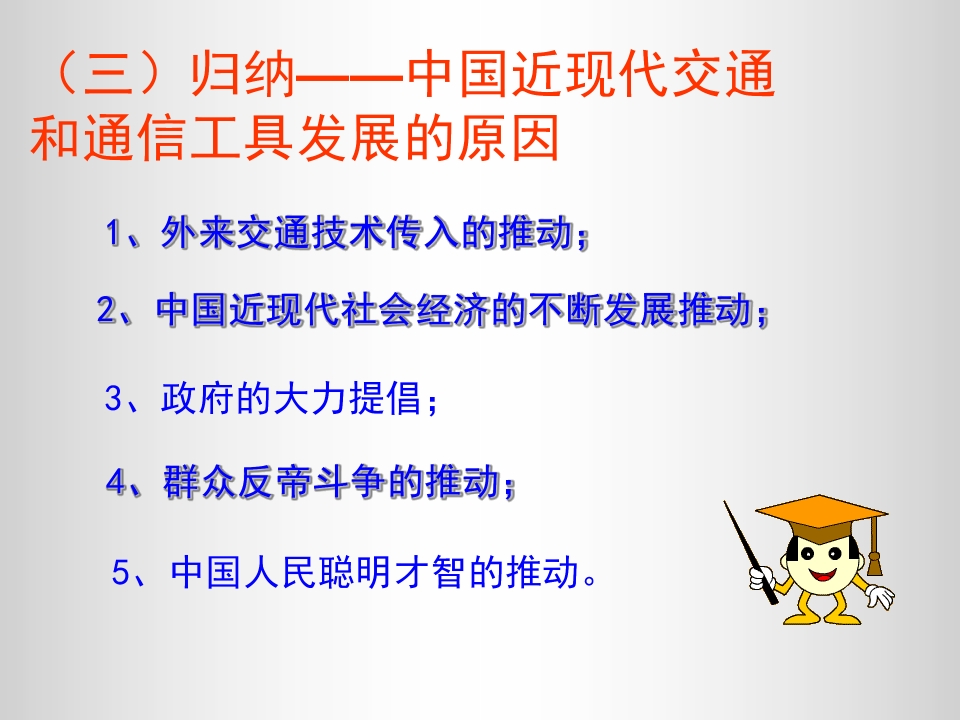 （三）归纳——中国近现代交通和通信工具发展的原因

1、外来交通技术传入的推动；

2、中国近现代社会经济的不断发展推动；

3、政府的大力提倡；

4、群众反帝斗争的推动；

5、中国人民聪明才智的推动。